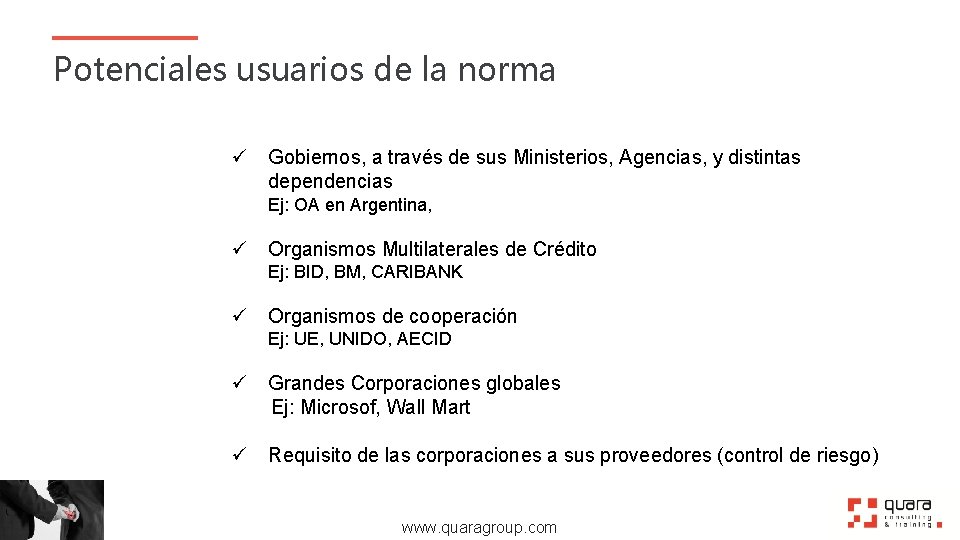 Potenciales usuarios de la norma

✓ Gobiernos, a través de sus Ministerios, Agencias, y distintas dependencias
Ej: OA en Argentina,

✓ Organismos Multilaterales de Crédito
Ej: BID, BM, CARIBANK

✓ Organismos de cooperación
Ej: UE, UNIDO, AECID

✓ Grandes Corporaciones globales
Ej: Microsof, Wall Mart

✓ Requisito de las corporaciones a sus proveedores (control de riesgo)

www.quaragroup.com

quara
consulting & training